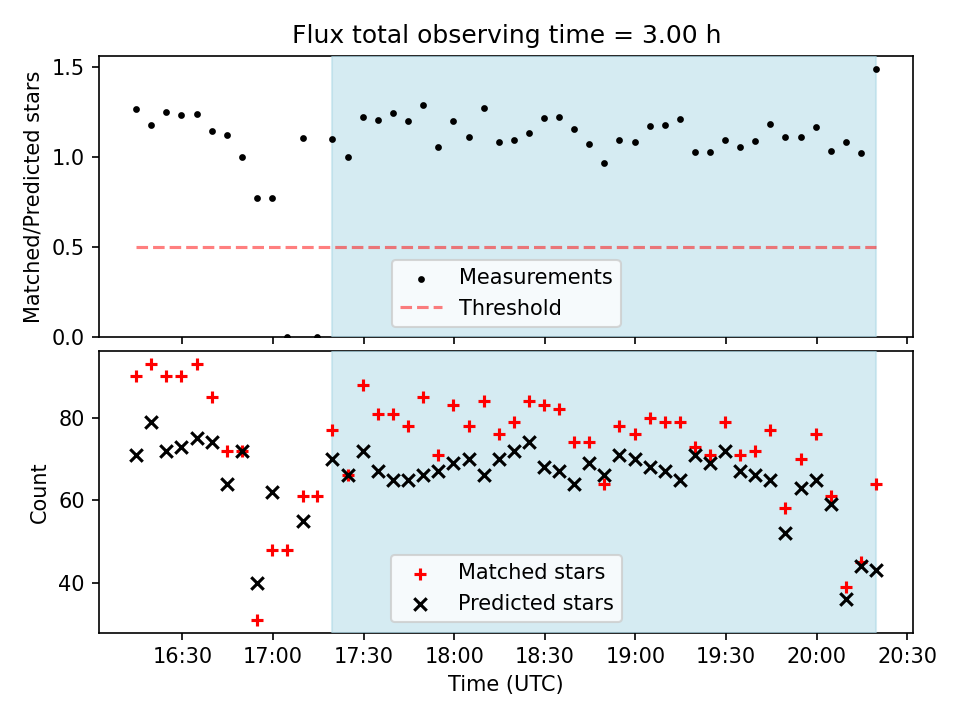 Flux total observing time = 3.00 h

Matched/Predicted stars

1.5
1.0
0.5
0.0

Measurements
Threshold

Count

80
60
40

Matched stars
Predicted stars

16:30
17:00
17:30
18:00
18:30
19:00
19:30
20:00
20:30

Time (UTC)